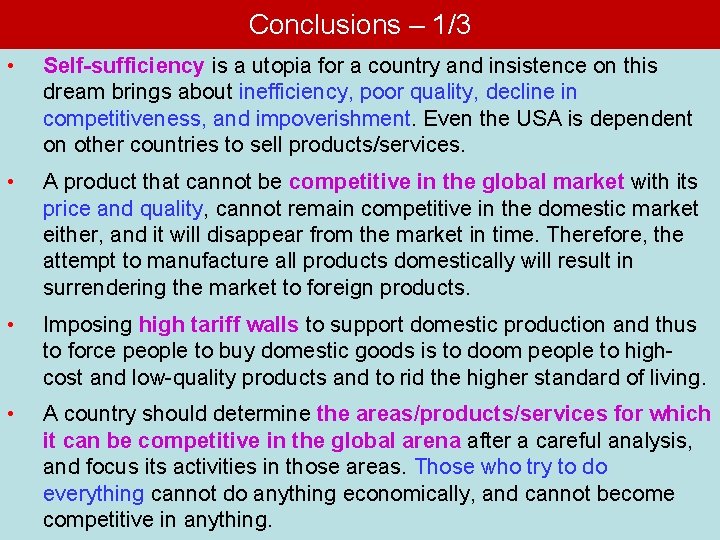 Conclusions – 1/3

• Self-sufficiency is a utopia for a country and insistence on this dream brings about inefficiency, poor quality, decline in competitiveness, and impoverishment. Even the USA is dependent on other countries to sell products/services.

• A product that cannot be competitive in the global market with its price and quality, cannot remain competitive in the domestic market either, and it will disappear from the market in time. Therefore, the attempt to manufacture all products domestically will result in surrendering the market to foreign products.

• Imposing high tariff walls to support domestic production and thus to force people to buy domestic goods is to doom people to high-cost and low-quality products and to rid the higher standard of living.

• A country should determine the areas/products/services for which it can be competitive in the global arena after a careful analysis, and focus its activities in those areas. Those who try to do everything cannot do anything economically, and cannot become competitive in anything.